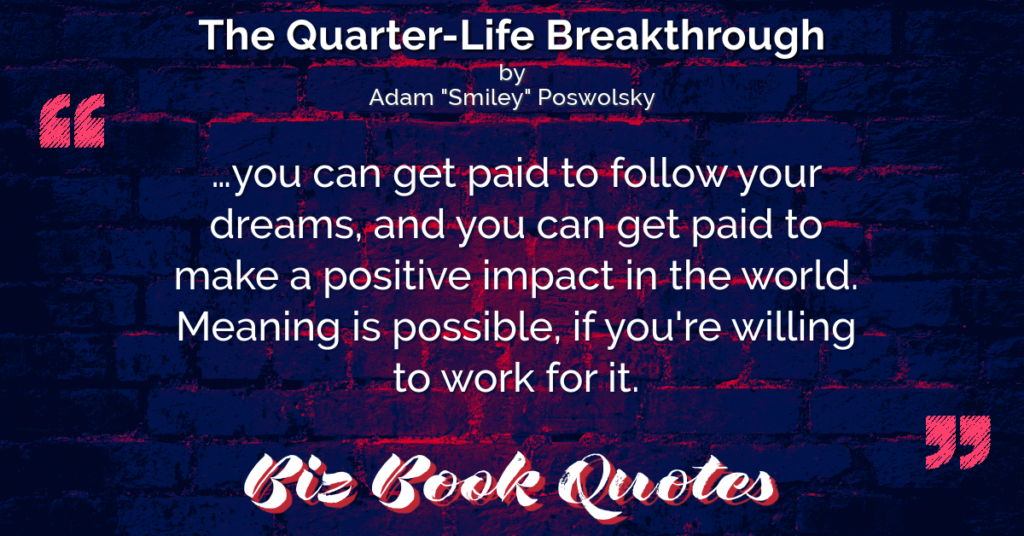 The Quarter-Life Breakthrough
by
Adam "Smiley" Poswolsky

“

…you can get paid to follow your dreams, and you can get paid to make a positive impact in the world. Meaning is possible, if you're willing to work for it.

”

Biz Book Quotes